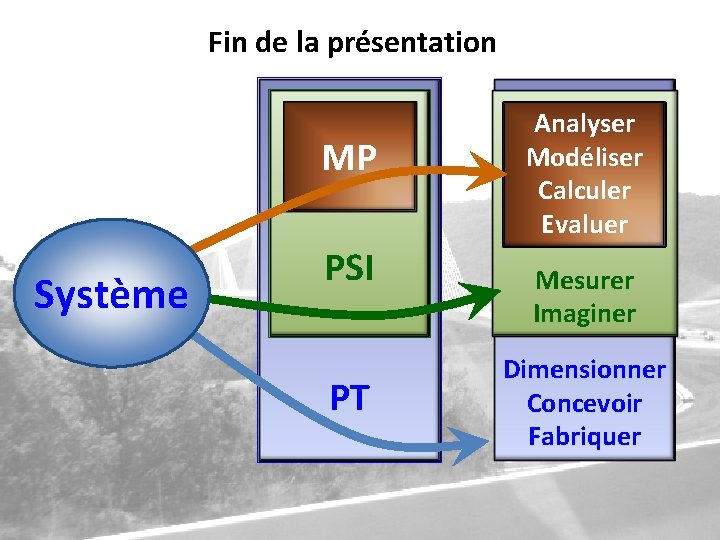 Fin de la présentation

Système

MP

PSI

PT

Analyser
Modéliser
Calculer
Evaluer

Mesurer
Imaginer

Dimensionner
Concevoir
Fabriquer